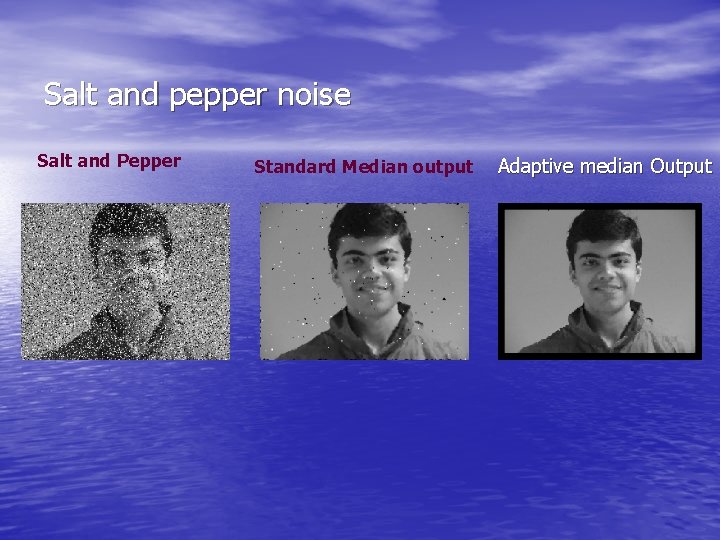 Salt and pepper noise

Salt and Pepper

Standard Median output

Adaptive median Output